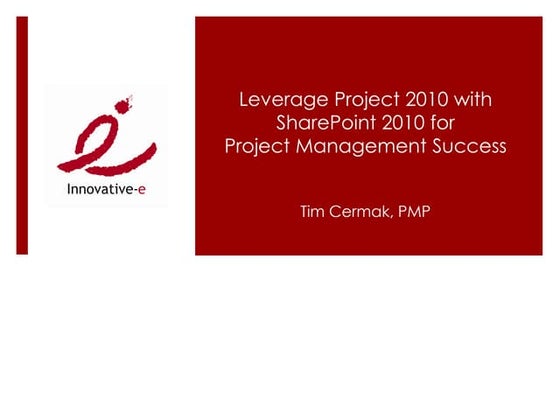 Innovative-e

Leverage Project 2010 with SharePoint 2010 for Project Management Success

Tim Cermak, PMP